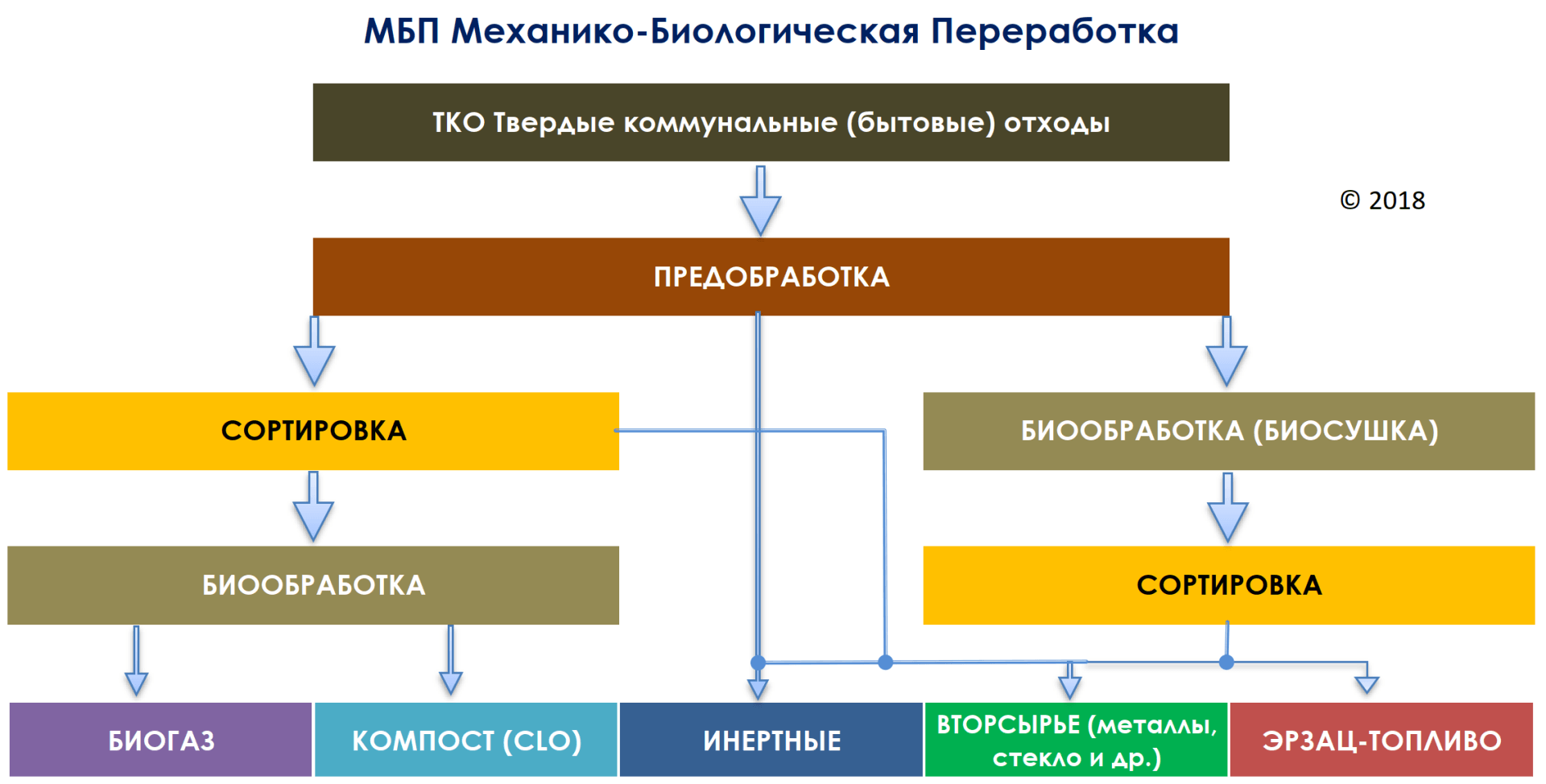 МБП Механико-Биологическая Переработка

ТКО Твердые коммунальные (бытовые) отходы

© 2018

ПРЕДОБРАБОТКА

СОРТИРОВКА

БИООБРАБОТКА (БИОСУШКА)

БИООБРАБОТКА

СОРТИРОВКА

БИОГАЗ

КОМПОСТ (CLO)

ИНЕРТНЫЕ

ВТОРСЫРЬЕ (металлы, стекло и др.)

ЭРЗАЦ-ТОПЛИВО